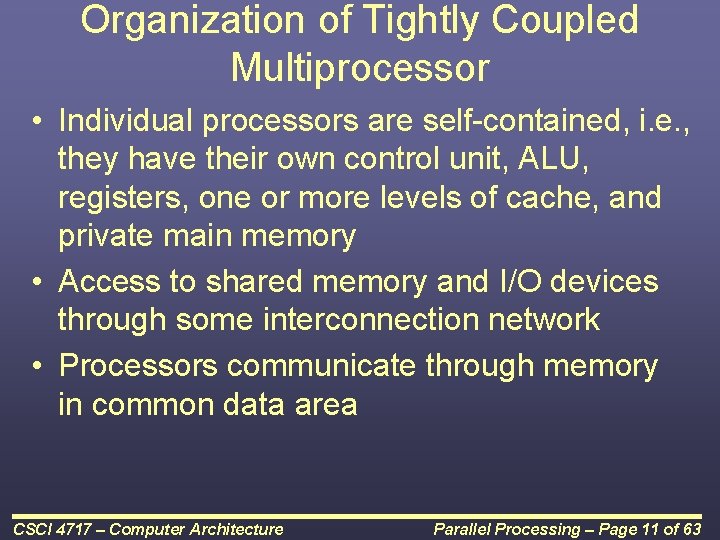 Organization of Tightly Coupled Multiprocessor

• Individual processors are self-contained, i.e., they have their own control unit, ALU, registers, one or more levels of cache, and private main memory

• Access to shared memory and I/O devices through some interconnection network

• Processors communicate through memory in common data area

CSCI 4717 – Computer Architecture

Parallel Processing – Page 11 of 63